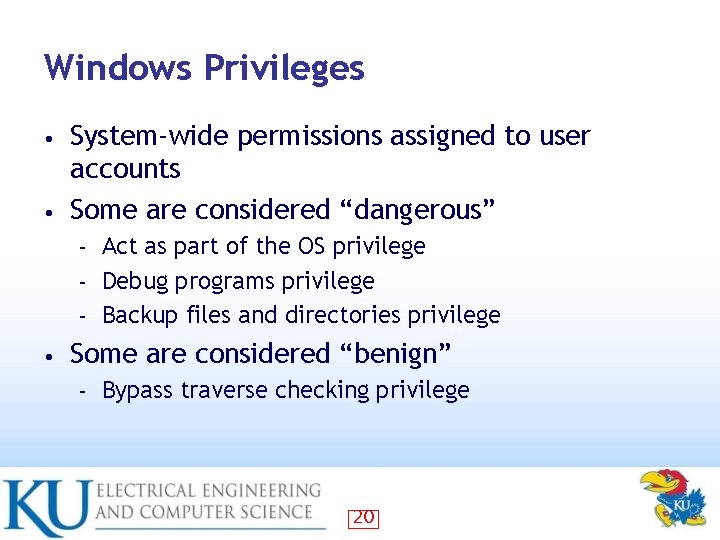 Windows Privileges

• System-wide permissions assigned to user accounts

• Some are considered “dangerous”
  - Act as part of the OS privilege
  - Debug programs privilege
  - Backup files and directories privilege

• Some are considered “benign”
  - Bypass traverse checking privilege

KU ELECTRICAL ENGINEERING AND COMPUTER SCIENCE

20

KU